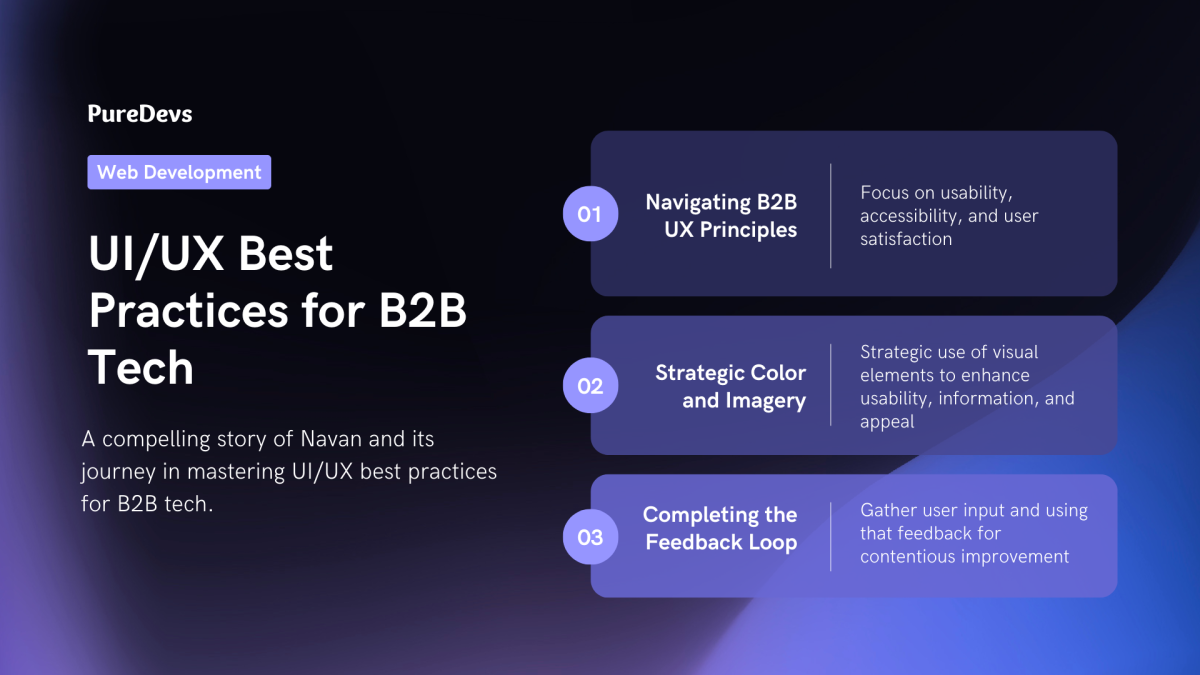 PureDevs

Web Development

UI/UX Best Practices for B2B Tech

A compelling story of Navan and its journey in mastering UI/UX best practices for B2B tech.

01 Navigating B2B UX Principles

Focus on usability, accessibility, and user satisfaction

02 Strategic Color and Imagery

Strategic use of visual elements to enhance usability, information, and appeal

03 Completing the Feedback Loop

Gather user input and using that feedback for contentious improvement